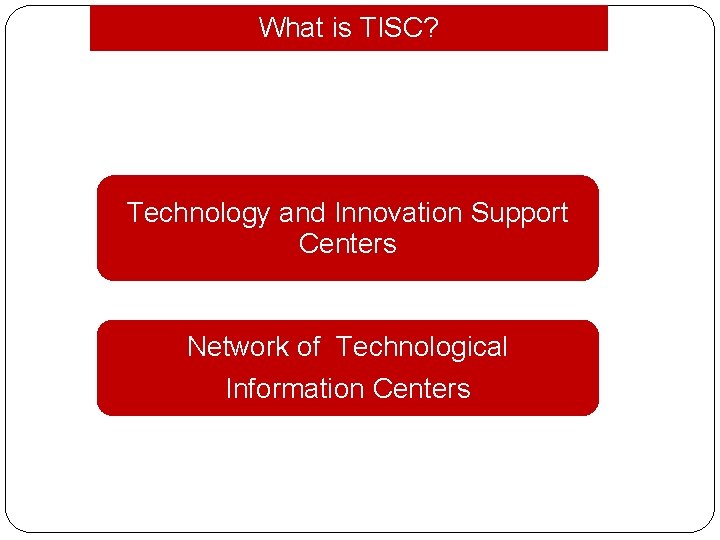 What is TISC?

Technology and Innovation Support Centers

Network of Technological Information Centers